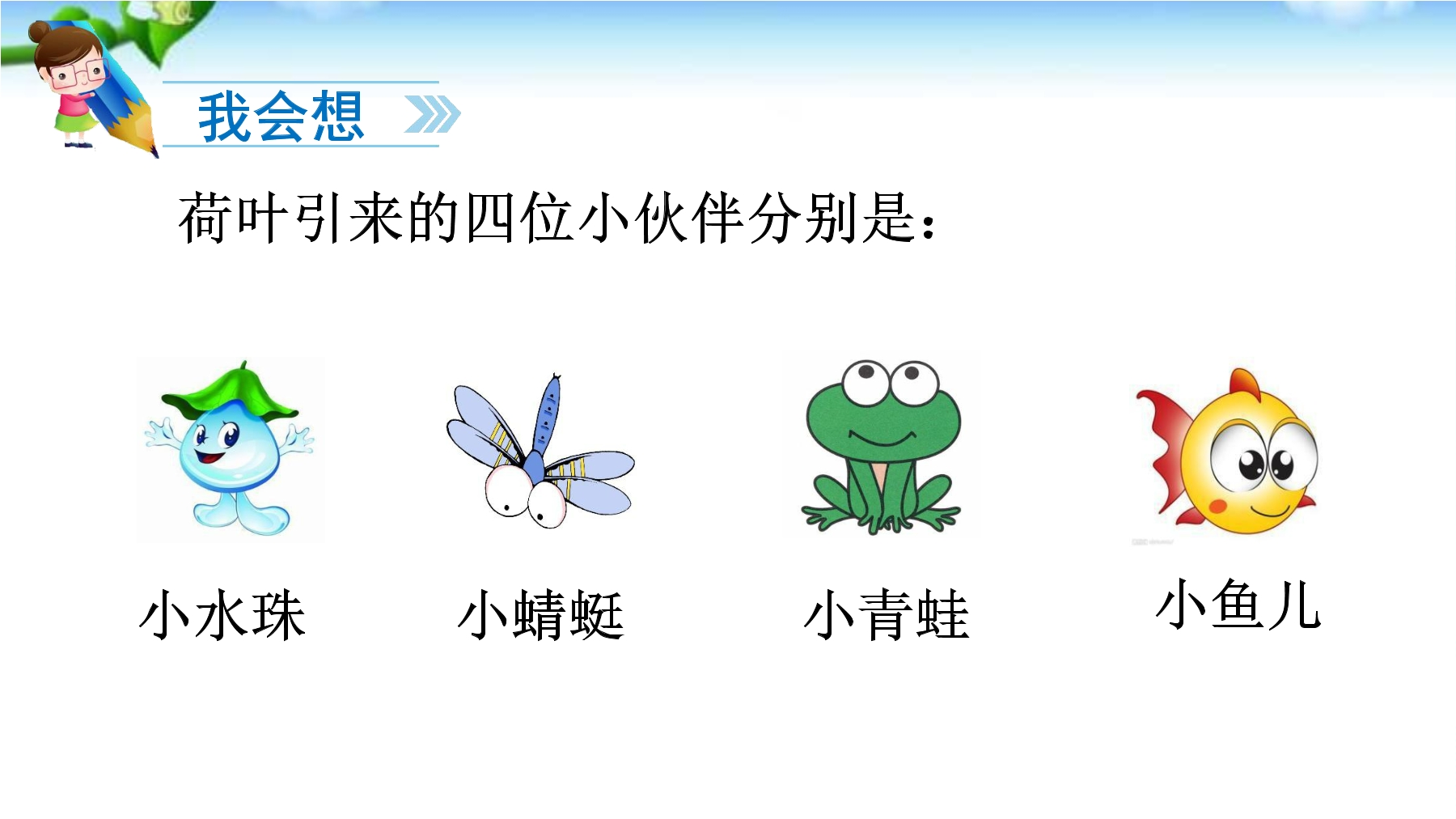 我会想

荷叶引来的四位小伙伴分别是：

小水珠

小蜻蜓

小青蛙

小鱼儿